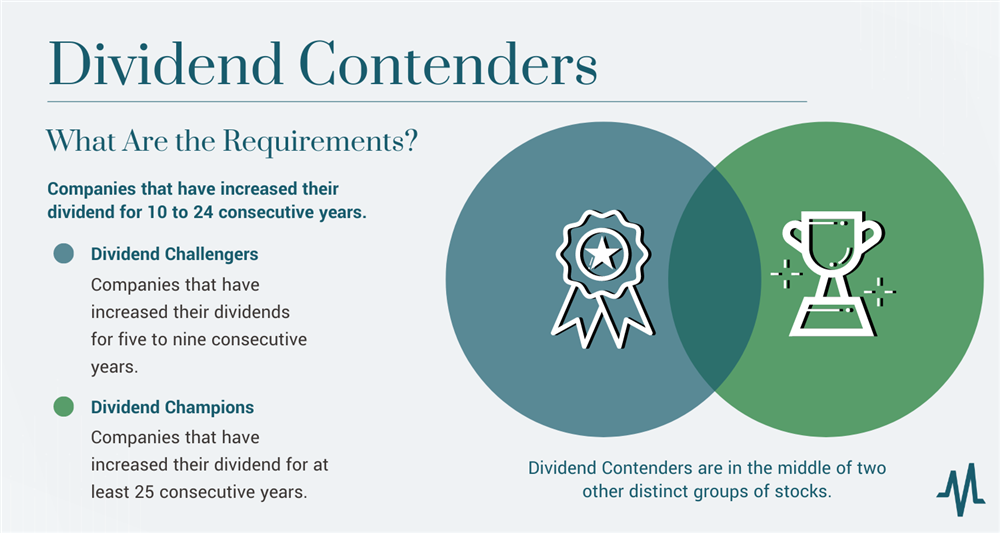 Dividend Contenders

What Are the Requirements?

Companies that have increased their dividend for 10 to 24 consecutive years.

Dividend Challengers

Companies that have increased their dividends for five to nine consecutive years.

Dividend Champions

Companies that have increased their dividend for at least 25 consecutive years.

Dividend Contenders are in the middle of two other distinct groups of stocks.